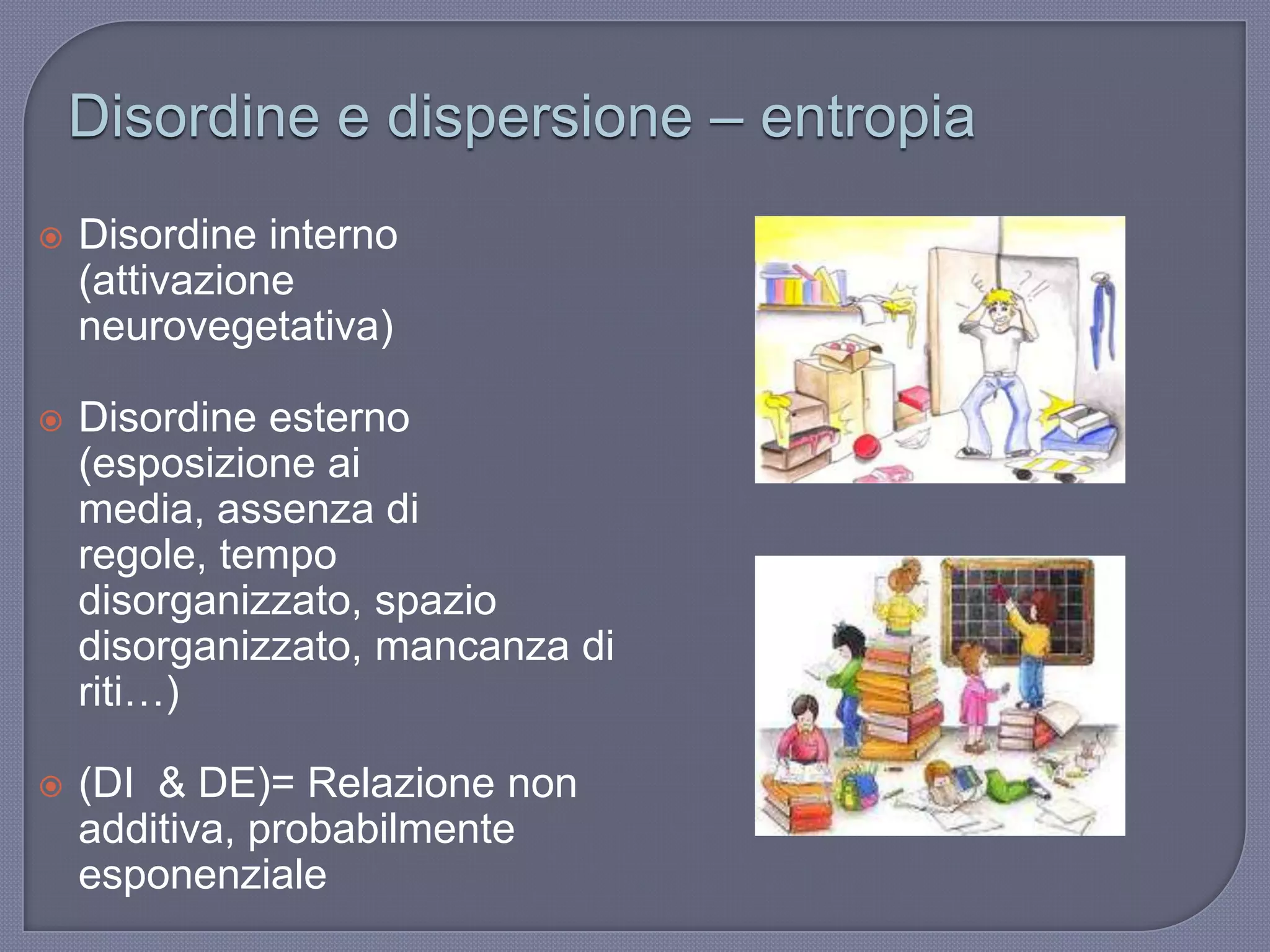 Disordine e dispersione – entropia

Disordine interno (attivazione neurovegetativa)

Disordine esterno (esposizione ai media, assenza di regole, tempo disorganizzato, spazio disorganizzato, mancanza di riti…)

(DI & DE)= Relazione non additiva, probabilmente esponenziale